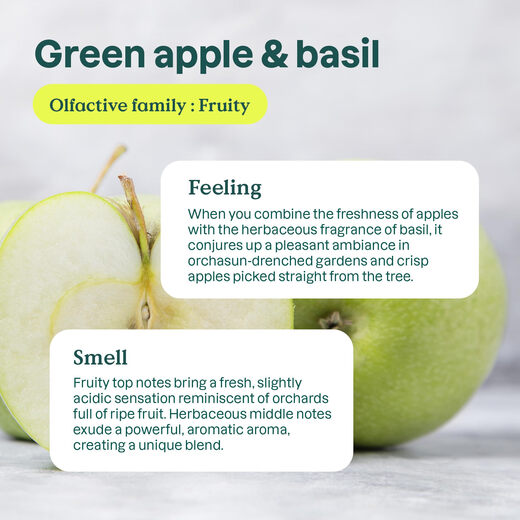 Green apple & basil

Olfactive family : Fruity

Feeling

When you combine the freshness of apples with the herbaceous fragrance of basil, it conjures up a pleasant ambiance in orchasun-drenched gardens and crisp apples picked straight from the tree.

Smell

Fruity top notes bring a fresh, slightly acidic sensation reminiscent of orchards full of ripe fruit. Herbaceous middle notes exude a powerful, aromatic aroma, creating a unique blend.